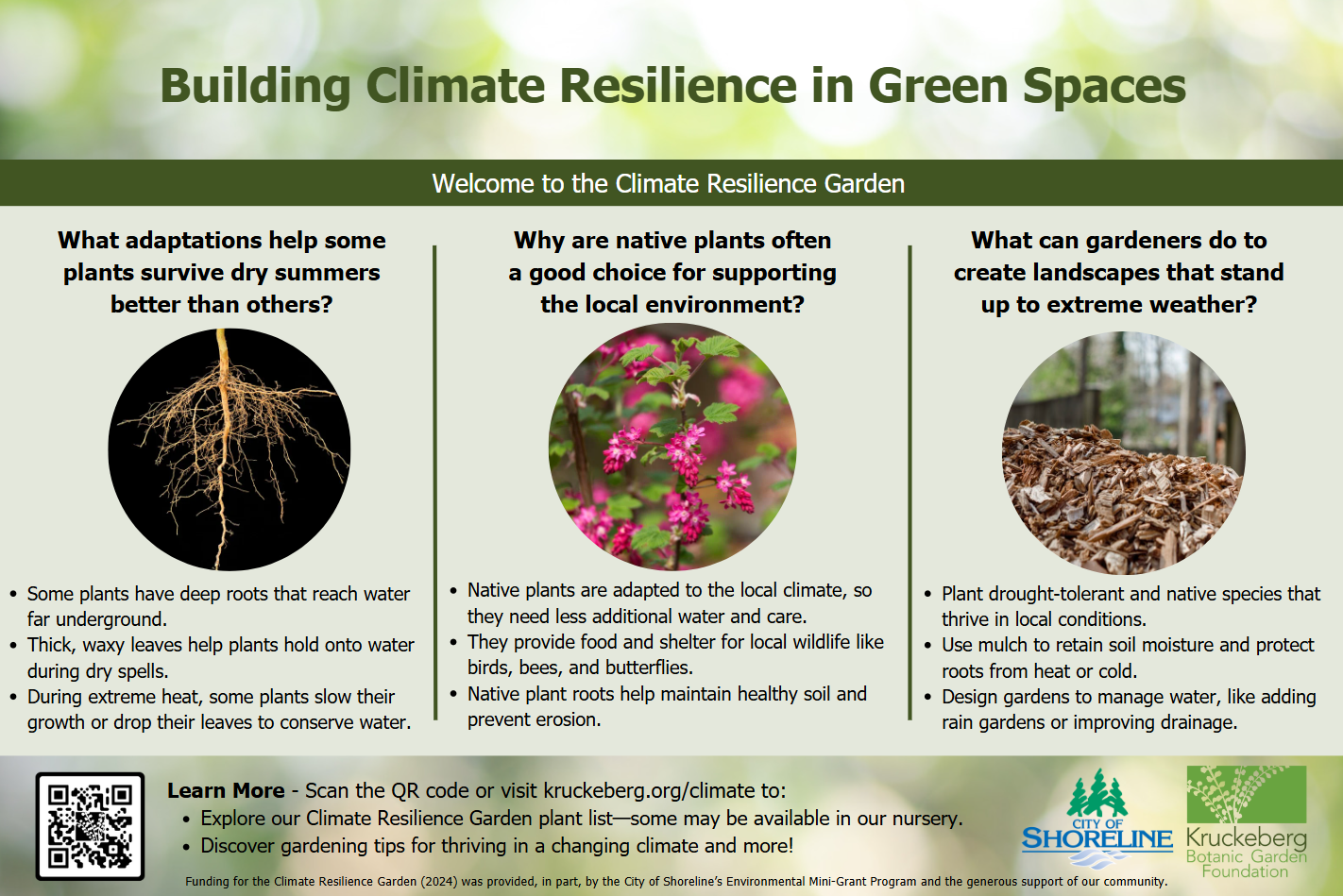 Building Climate Resilience in Green Spaces

Welcome to the Climate Resilience Garden

What adaptations help some plants survive dry summers better than others?

- Some plants have deep roots that reach water far underground.
- Thick, waxy leaves help plants hold onto water during dry spells.
- During extreme heat, some plants slow their growth or drop their leaves to conserve water.

Why are native plants often a good choice for supporting the local environment?

- Native plants are adapted to the local climate, so they need less additional water and care.
- They provide food and shelter for local wildlife like birds, bees, and butterflies.
- Native plant roots help maintain healthy soil and prevent erosion.

What can gardeners do to create landscapes that stand up to extreme weather?

- Plant drought-tolerant and native species that thrive in local conditions.
- Use mulch to retain soil moisture and protect roots from heat or cold.
- Design gardens to manage water, like adding rain gardens or improving drainage.

Learn More - Scan the QR code or visit kruckeberg.org/climate to:
- Explore our Climate Resilience Garden plant list—some may be available in our nursery.
- Discover gardening tips for thriving in a changing climate and more!

CITY OF SHORELINE

Kruckeberg Botanic Garden Foundation

Funding for the Climate Resilience Garden (2024) was provided, in part, by the City of Shoreline's Environmental Mini-Grant Program and the generous support of our community.